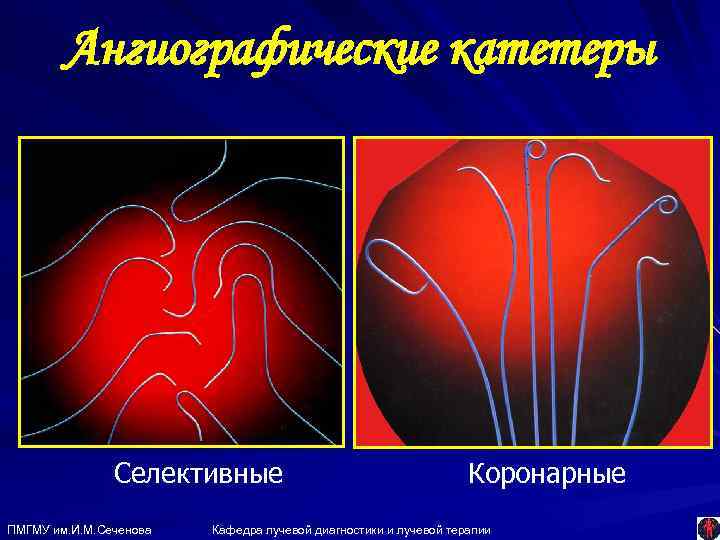 Ангиографические катетеры

Селективные

Коронарные

ПМГМУ им.И.М.Сеченова

Кафедра лучевой диагностики и лучевой терапии